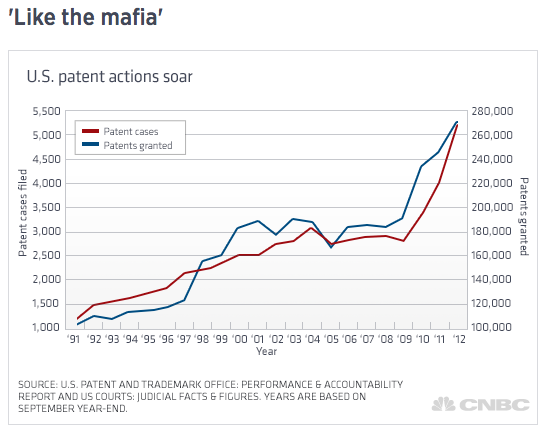 'Like the mafia'

U.S. patent actions soar

Patent cases
Patents granted

Patent cases filed

5,500
5,000
4,500
4,000
3,500
3,000
2,500
2,000
1,500
1,000

280,000
260,000
240,000
220,000
200,000
180,000
160,000
140,000
120,000
100,000

Patents granted

'91 '92 '93 '94 '95 '96 '97 '98 '99 '00 '01 '02 '03 '04 '05 '06 '07 '08 '09 '10 '11 '12
Year

SOURCE: U.S. PATENT AND TRADEMARK OFFICE: PERFORMANCE & ACCOUNTABILITY REPORT AND US COURTS: JUDICIAL FACTS & FIGURES. YEARS ARE BASED ON SEPTEMBER YEAR-END.

CNBC